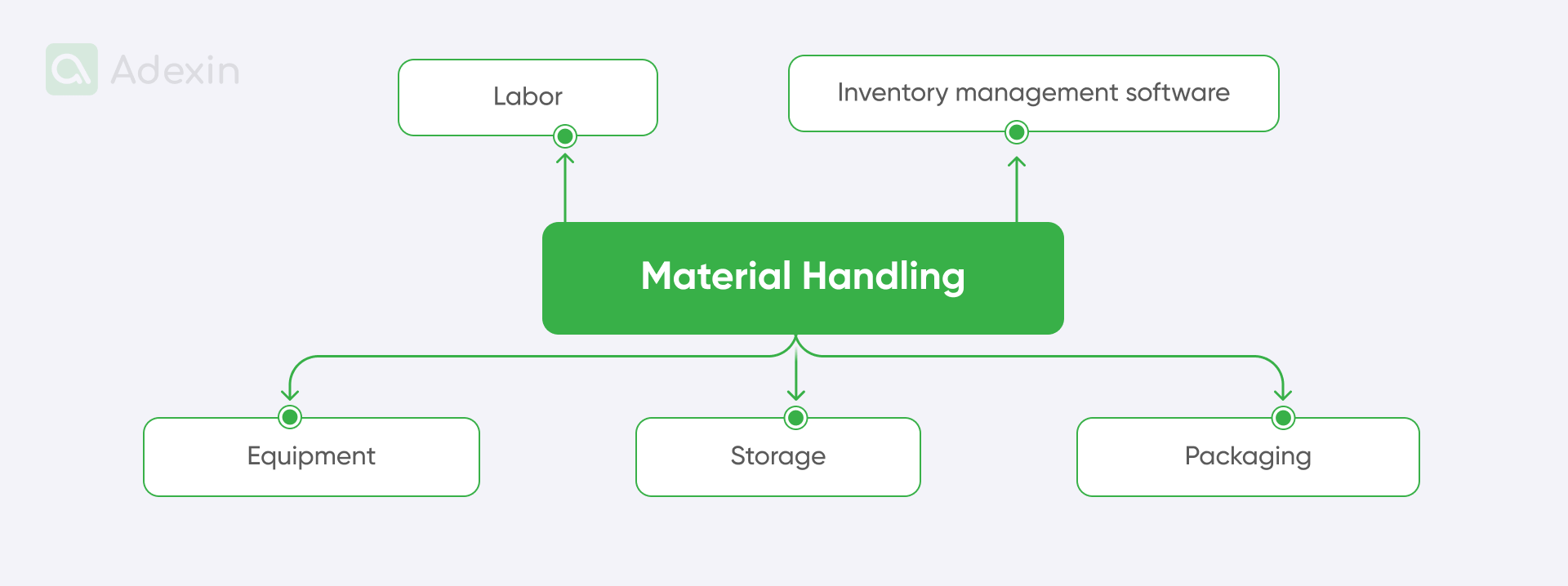 Adexin

Labor

Inventory management software

Material Handling

Equipment

Storage

Packaging